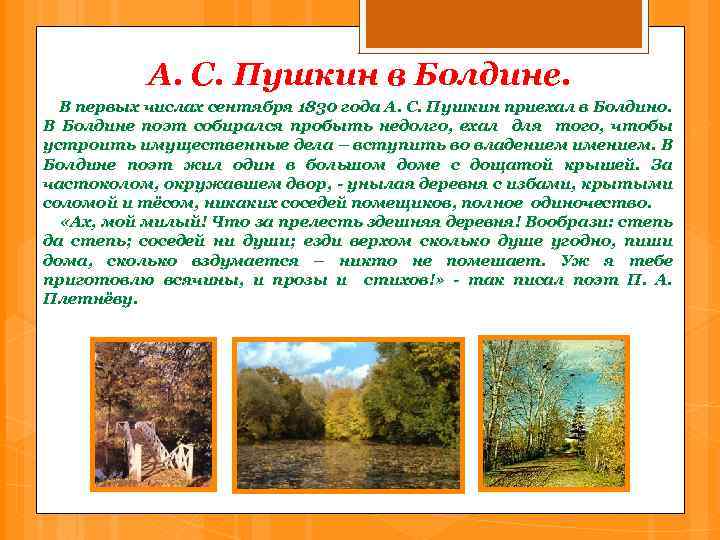 А. С. Пушкин в Болдине.

В первых числах сентября 1830 года А. С. Пушкин приехал в Болдино. В Болдине поэт собирался пробыть недолго, ехал для того, чтобы устроить имущественные дела – вступить во владением имением. В Болдине поэт жил один в большом доме с дощатой крышей. За частоколом, окружавшем двор, - унылая деревня с избами, крытыми соломой и тёсом, никаких соседей помещиков, полное одиночество.

«Ах, мой милый! Что за прелесть здешняя деревня! Вообрази: степь да степь; соседей ни души; езди верхом сколько душе угодно, пиши дома, сколько вздумается – никто не помешает. Уж я тебе приготовлю всячины, и прозы и стихов!» - так писал поэт П. А. Плетнёву.